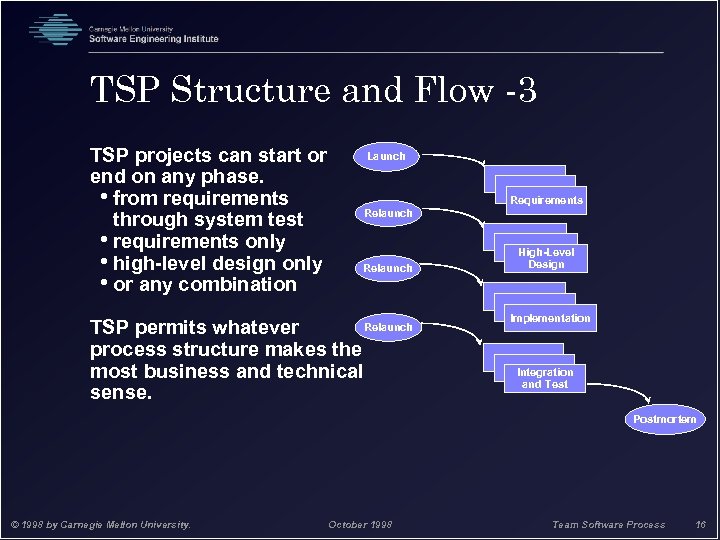 Carnegie Mellon University
Software Engineering Institute

TSP Structure and Flow -3

TSP projects can start or end on any phase.
• from requirements through system test
• requirements only
• high-level design only
• or any combination

TSP permits whatever process structure makes the most business and technical sense.

Launch

Requirements

Relaunch

High-Level Design

Relaunch

Implementation

Relaunch

Integration and Test

Postmortem

© 1998 by Carnegie Mellon University.

October 1998

Team Software Process

16